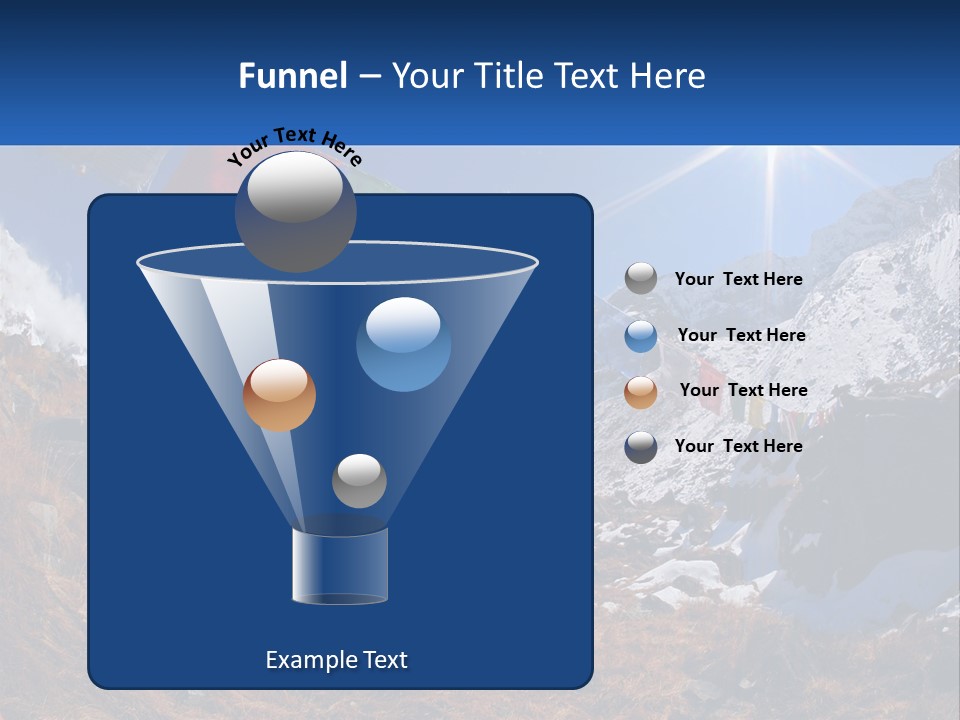 Funnel – Your Title Text Here

Your Text Here

Your Text Here

Your Text Here

Your Text Here

Your Text Here

Example Text